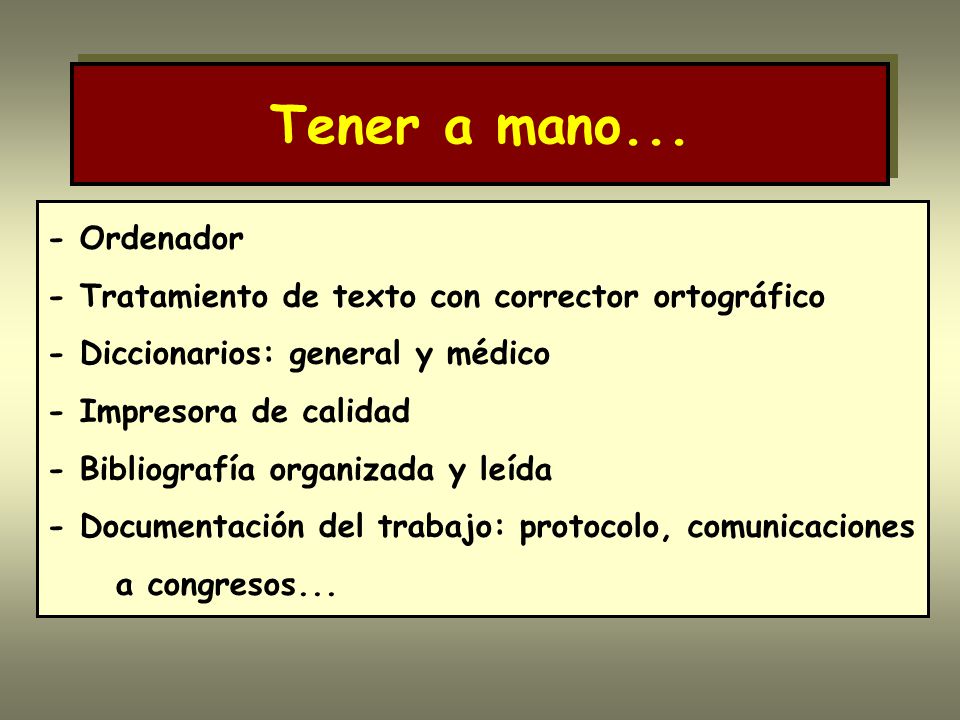 Tener a mano...

- Ordenador
- Tratamiento de texto con corrector ortográfico
- Diccionarios: general y médico
- Impresora de calidad
- Bibliografía organizada y leída
- Documentación del trabajo: protocolo, comunicaciones a congresos...